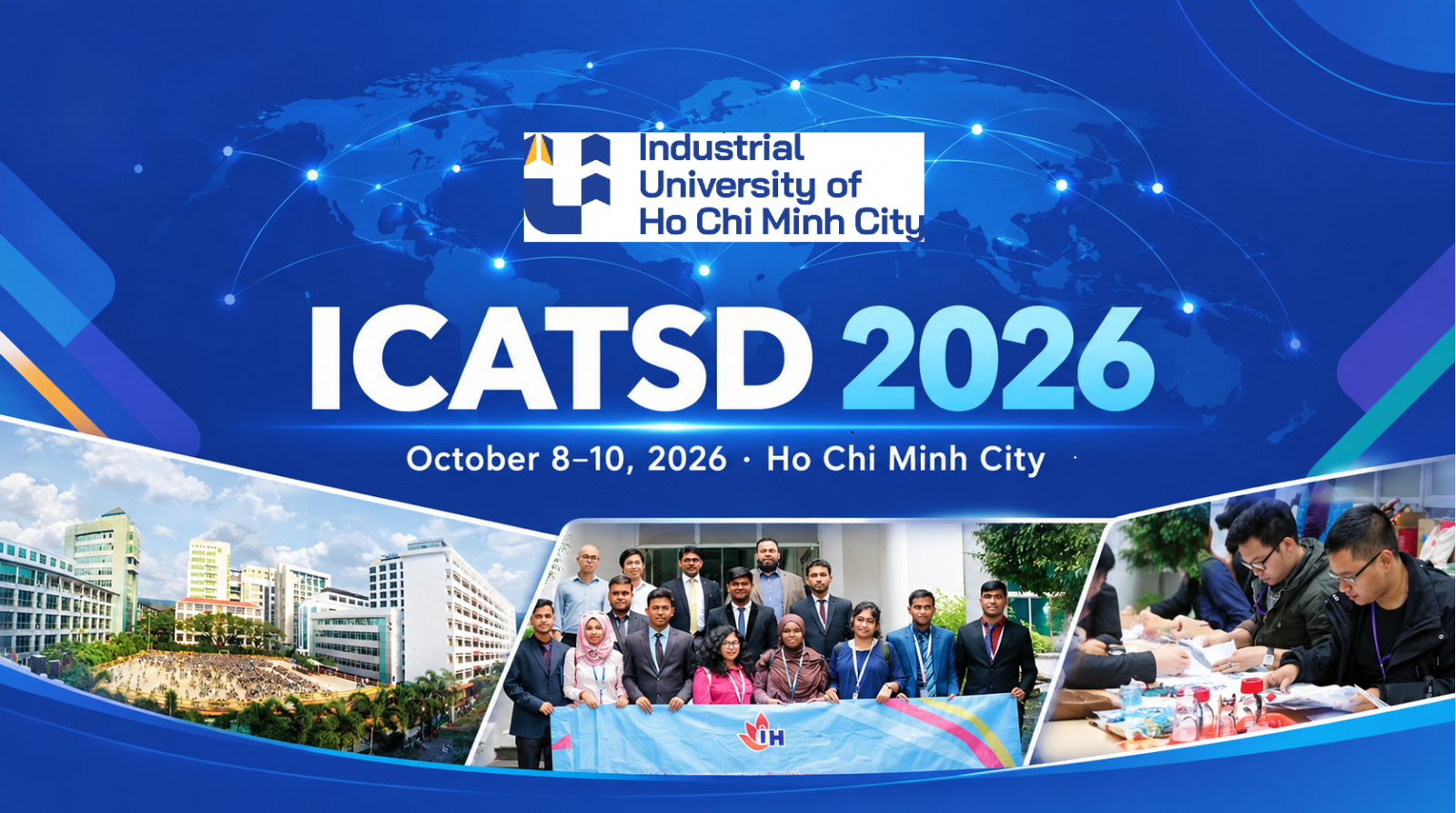 Industrial University of Ho Chi Minh City

ICATSD 2026

October 8–10, 2026 · Ho Chi Minh City

IH